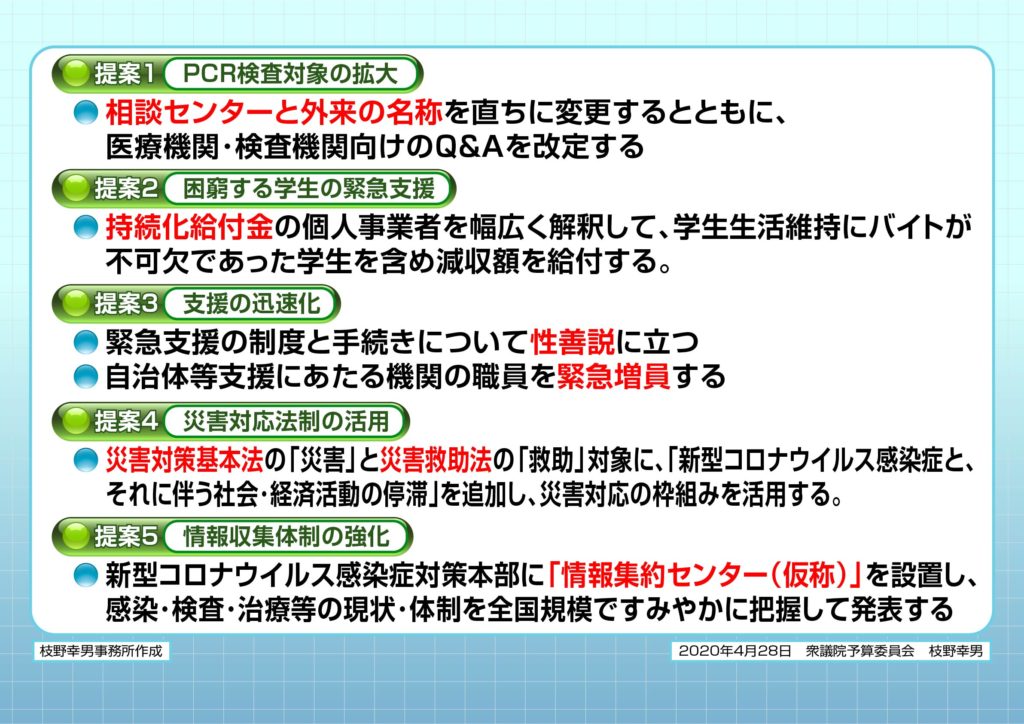 提案1 PCR検査対象の拡大

相談センターと外来の名称を直ちに変更するとともに、医療機関・検査機関向けのQ&Aを改定する

提案2 困窮する学生の緊急支援

持続化給付金の個人事業者を幅広く解釈して、学生生活維持にバイトが不可欠であった学生を含め減収額を給付する。

提案3 支援の迅速化

緊急支援の制度と手続きについて性善説に立つ

自治体等支援にあたる機関の職員を緊急増員する

提案4 災害対応法制の活用

災害対策基本法の「災害」と災害救助法の「救助」対象に、「新型コロナウイルス感染症と、それに伴う社会・経済活動の停滞」を追加し、災害対応の枠組みを活用する。

提案5 情報収集体制の強化

新型コロナウイルス感染症対策本部に「情報集約センター（仮称）」を設置し、感染・検査・治療等の現状・体制を全国規模ですみやかに把握して発表する

枝野幸男事務所作成

2020年4月28日　衆議院予算委員会　枝野幸男